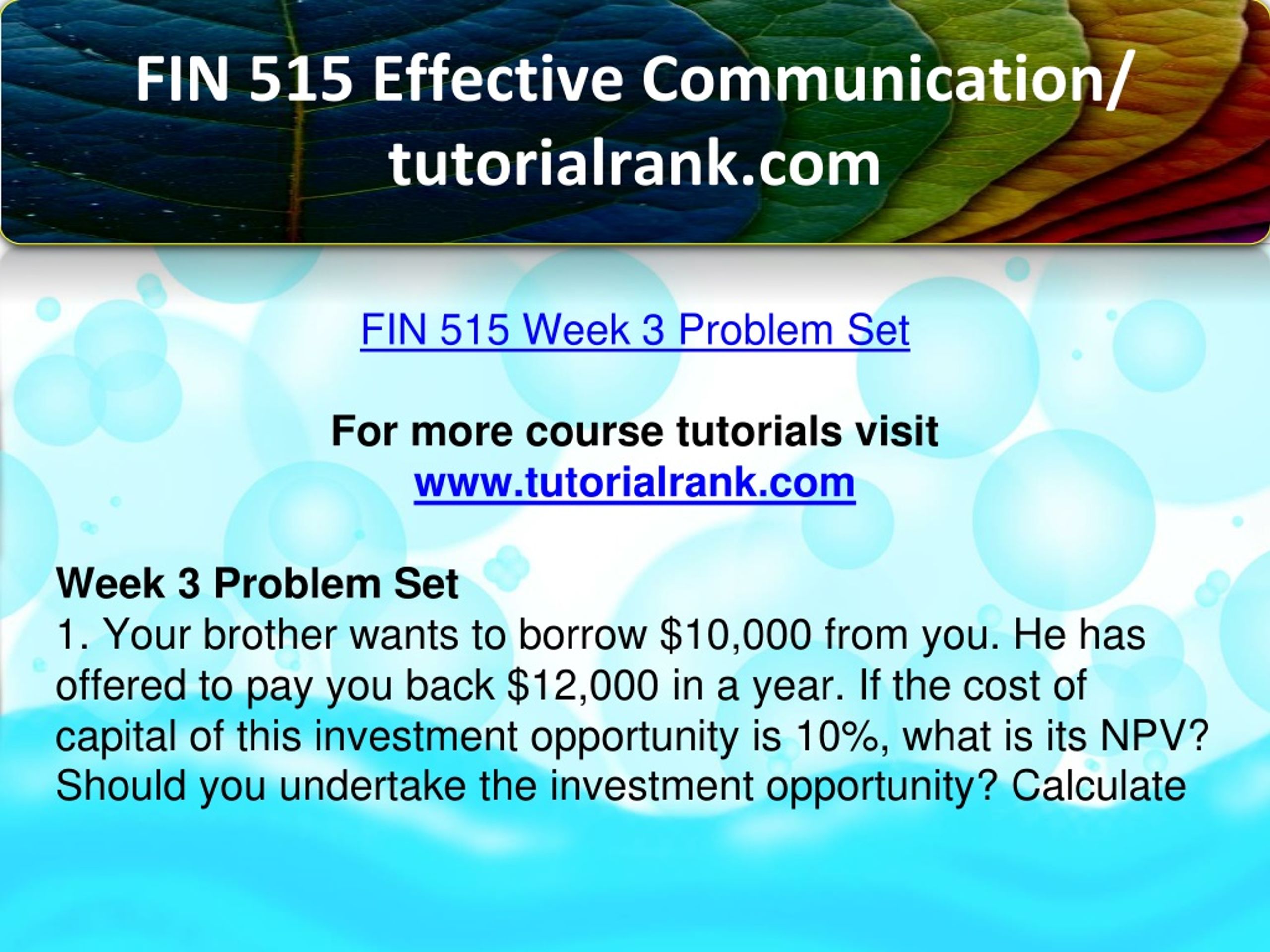 FIN 515 Effective Communication/ tutorialrank.com

FIN 515 Week 3 Problem Set

For more course tutorials visit
www.tutorialrank.com

Week 3 Problem Set
1. Your brother wants to borrow \$10,000 from you. He has offered to pay you back \$12,000 in a year. If the cost of capital of this investment opportunity is 10%, what is its NPV? Should you undertake the investment opportunity? Calculate